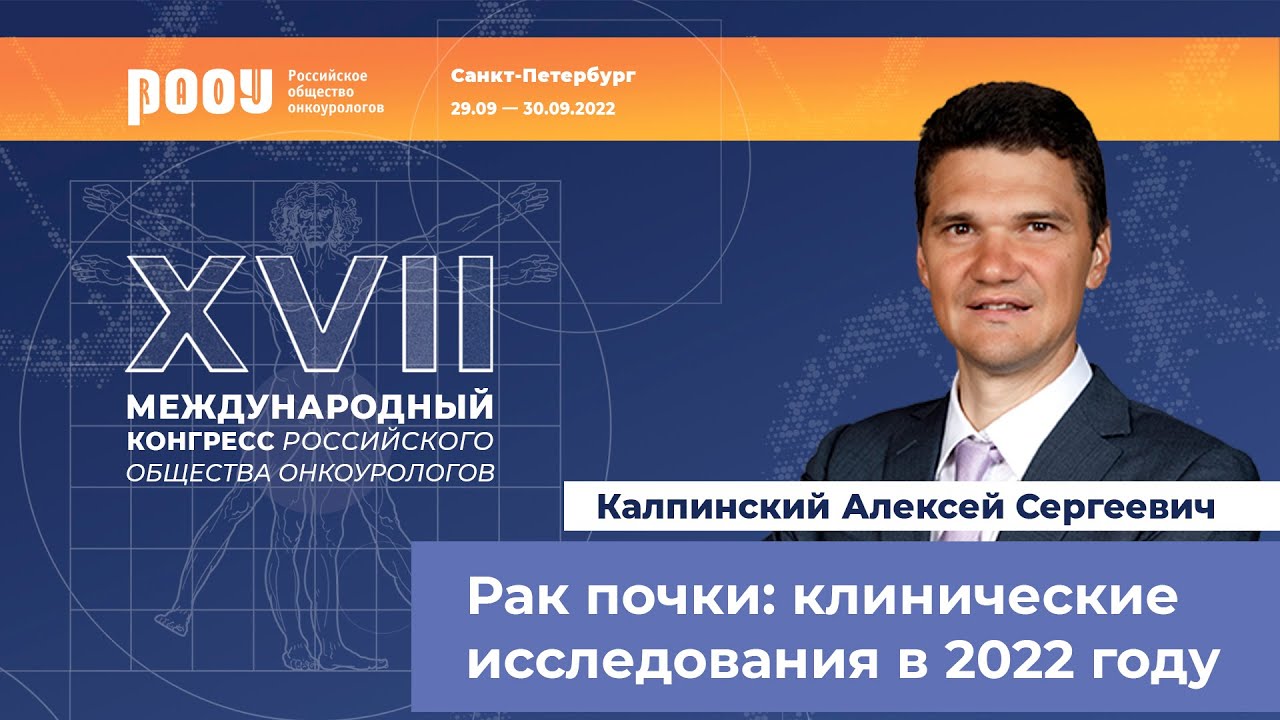 РООУ Российское общество онкоурологов

Санкт-Петербург
29.09 — 30.09.2022

XVII
МЕЖДУНАРОДНЫЙ КОНГРЕСС РОССИЙСКОГО ОБЩЕСТВА ОНКОУРОЛОГОВ

Калпинский Алексей Сергеевич

Рак почки: клинические исследования в 2022 году